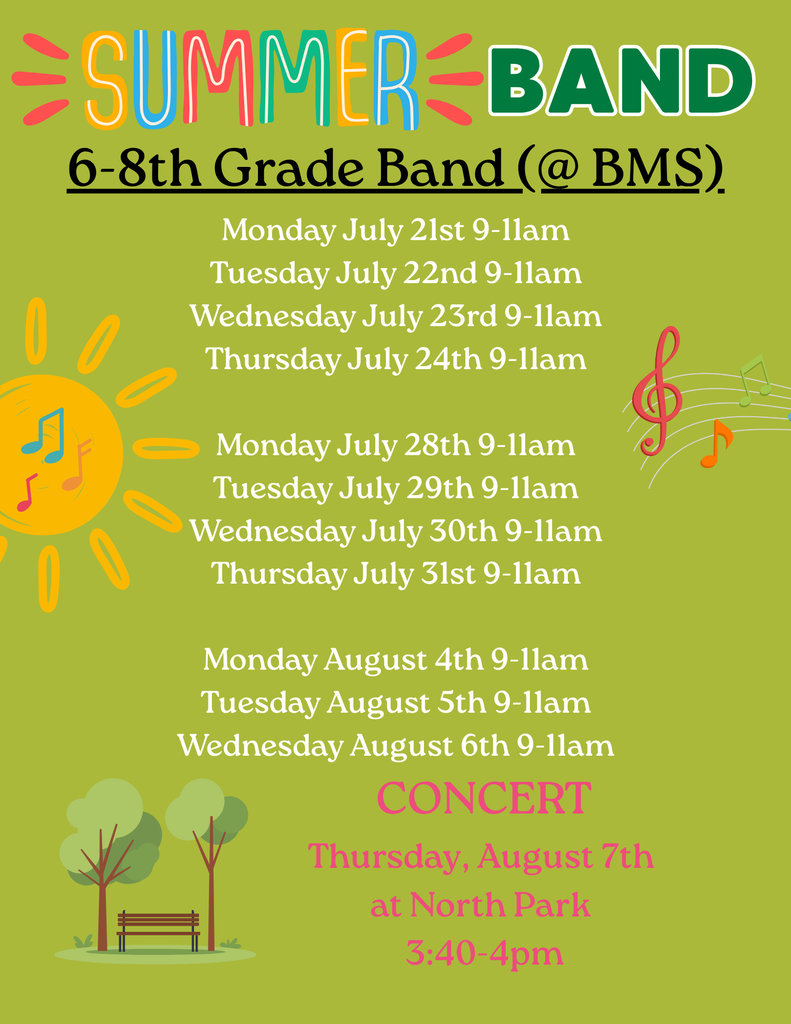 SUMMER BAND

6-8th Grade Band (@ BMS)

Monday July 21st 9-11am
Tuesday July 22nd 9-11am
Wednesday July 23rd 9-11am
Thursday July 24th 9-11am

Monday July 28th 9-11am
Tuesday July 29th 9-11am
Wednesday July 30th 9-11am
Thursday July 31st 9-11am

Monday August 4th 9-11am
Tuesday August 5th 9-11am
Wednesday August 6th 9-11am

CONCERT
Thursday, August 7th
at North Park
3:40-4pm